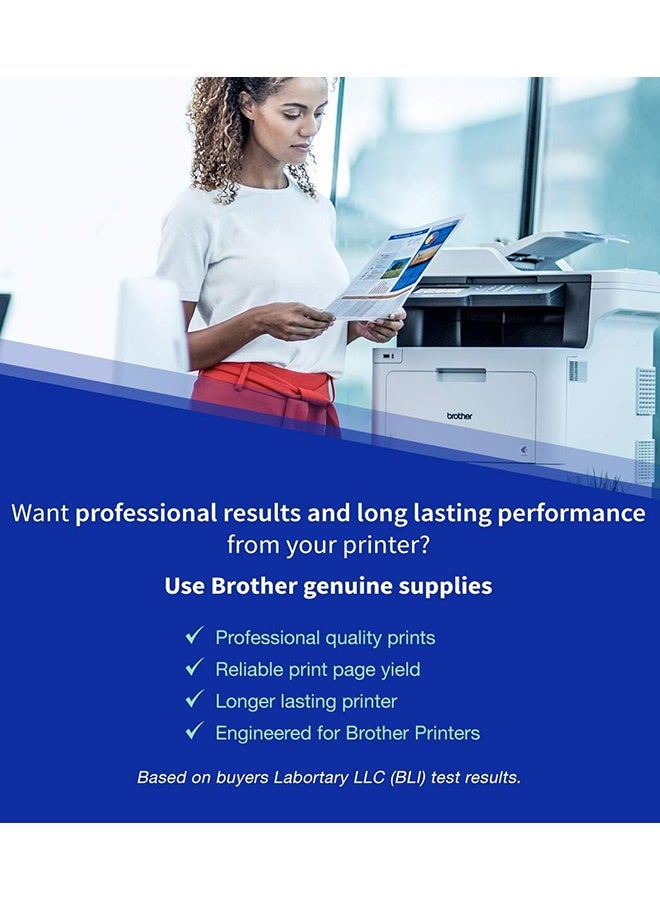 brother

Want professional results and long lasting performance from your printer?

Use Brother genuine supplies

✓ Professional quality prints
✓ Reliable print page yield
✓ Longer lasting printer
✓ Engineered for Brother Printers

Based on buyers Labortary LLC (BLI) test results.